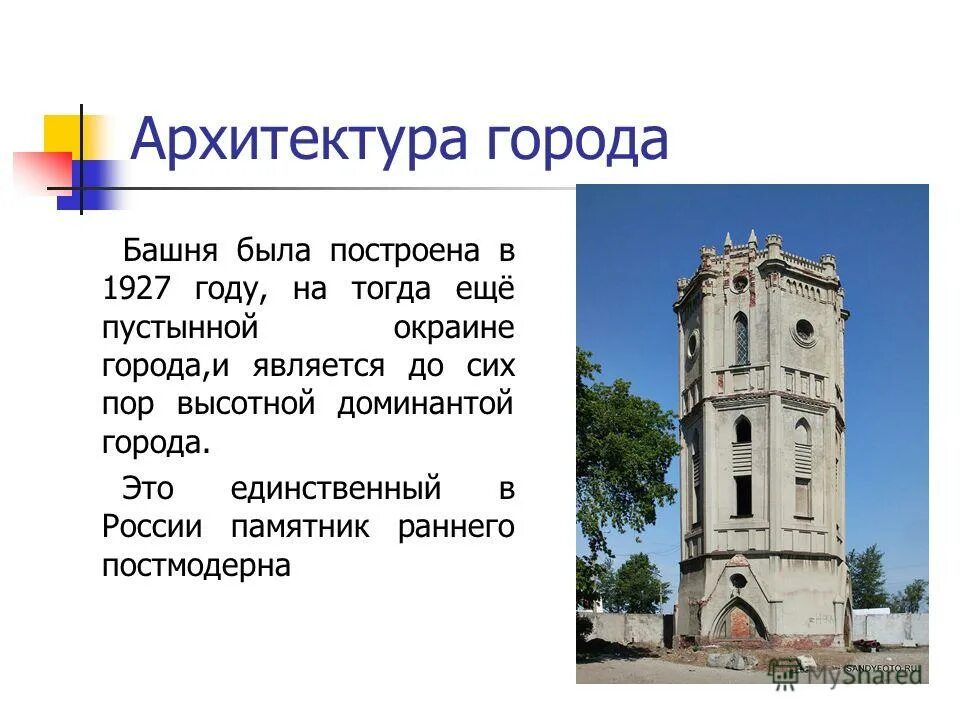 Архитектура города

Башня была построена в 1927 году, на тогда ещё пустынной окраине города,и является до сих пор высотной доминантой города.

Это единственный в России памятник раннего постмодерна

SANDYFOTO.RU

MyShared